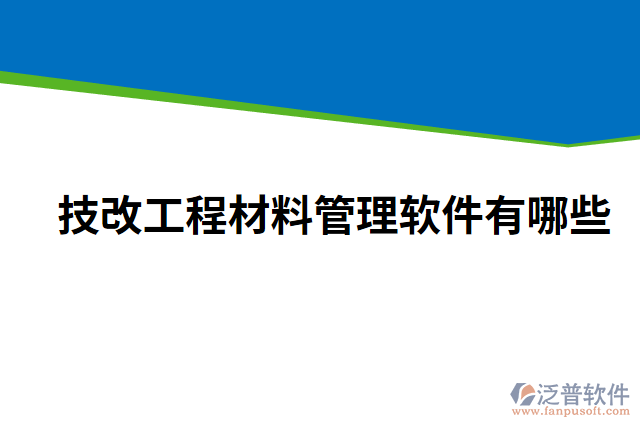 技改工程材料管理软件有哪些

泛普软件
www.fanpusoft.com